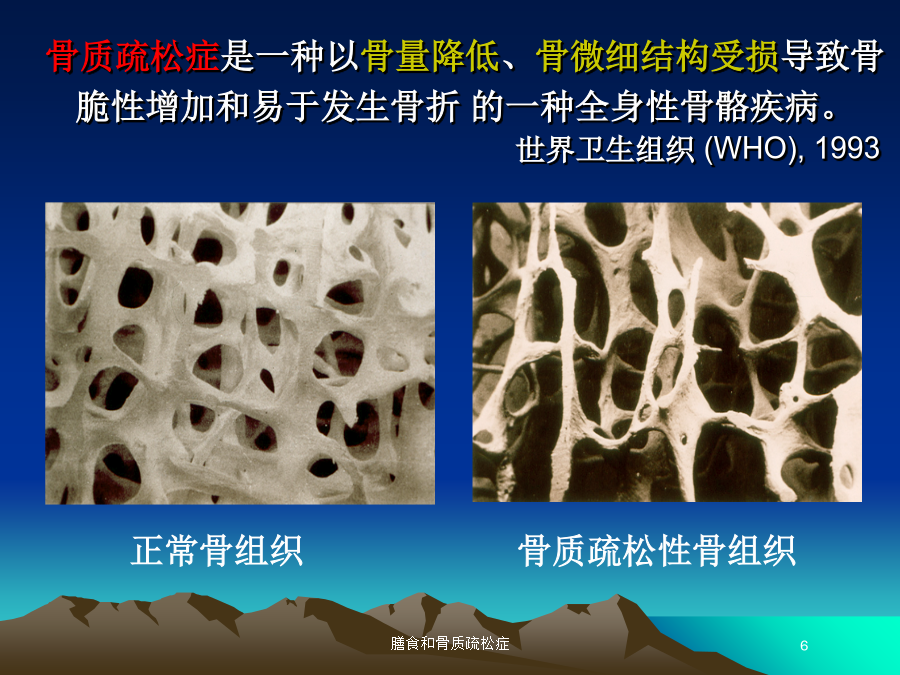 骨质疏松症是一种以骨量降低、骨微细结构受损导致骨脆性增加和易于发生骨折 的一种全身性骨骼疾病。

世界卫生组织 (WHO), 1993

正常骨组织

骨质疏松性骨组织

膳食和骨质疏松症

6